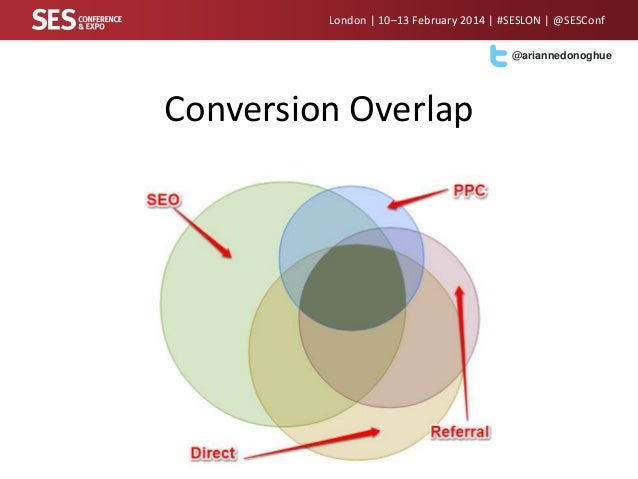 SES CONFERENCE & EXPO

London | 10–13 February 2014 | #SESLON | @SESConf

@ariannedonoghue

Conversion Overlap

SEO

PPC

Referral

Direct